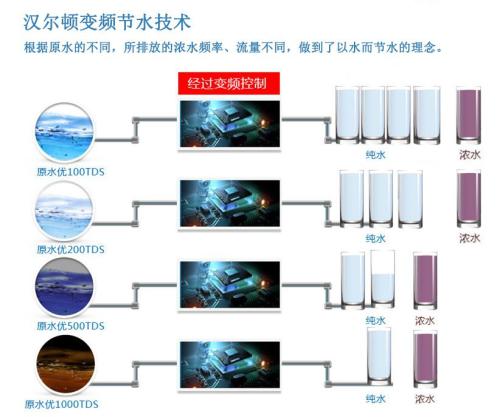 汉尔顿变频节水技术

根据原水的不同，所排放的浓水频率、流量不同，做到了以水而节水的理念。

经过变频控制

原水优100TDS

纯水

浓水

原水优200TDS

纯水

浓水

原水优500TDS

纯水

浓水

原水优1000TDS

纯水

浓水